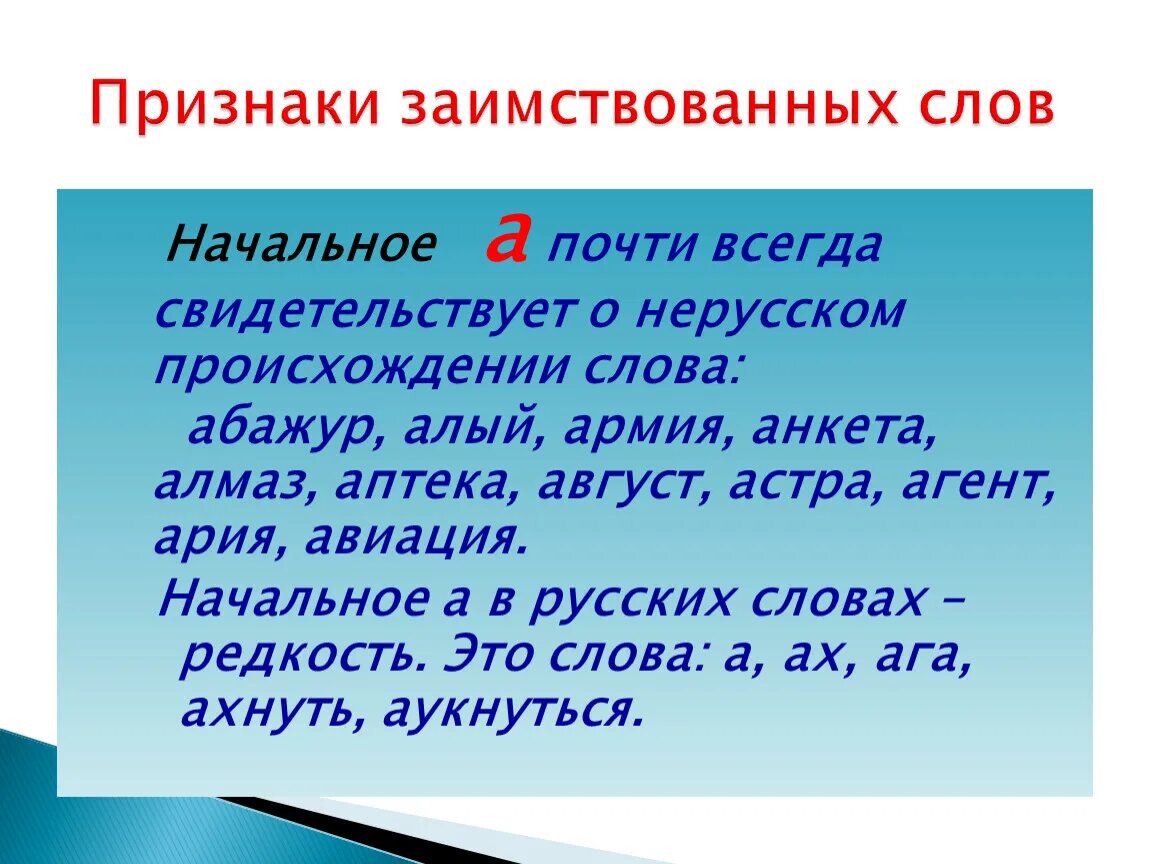 Признаки заимствованных слов

Начальное а почти всегда свидетельствует о нерусском происхождении слова:
абажур, алый, армия, анкета, алмаз, аптека, август, астра, агент, ария, авиация.

Начальное а в русских словах – редкость. Это слова: а, ах, ага, ахнуть, аукнуться.